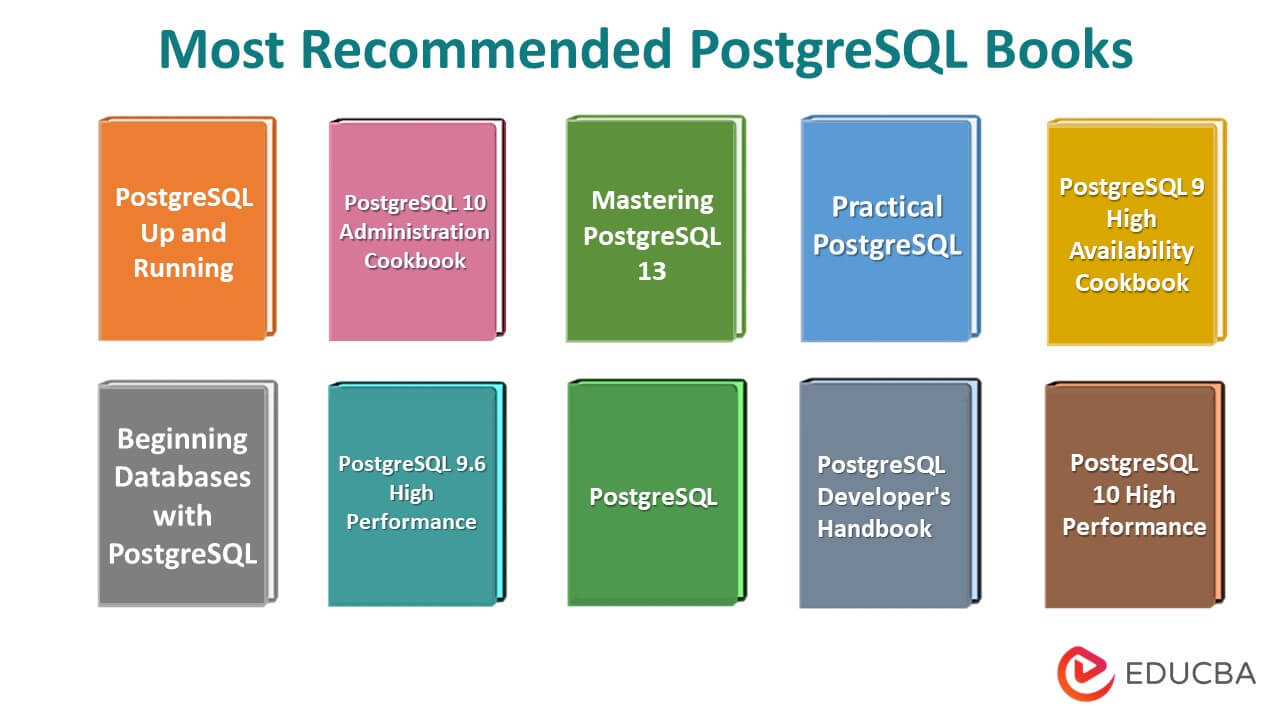 Most Recommended PostgreSQL Books

PostgreSQL Up and Running

PostgreSQL 10 Administration Cookbook

Mastering PostgreSQL 13

Practical PostgreSQL

PostgreSQL 9 High Availability Cookbook

Beginning Databases with PostgreSQL

PostgreSQL 9.6 High Performance

PostgreSQL

PostgreSQL Developer's Handbook

PostgreSQL 10 High Performance

EDUCBA